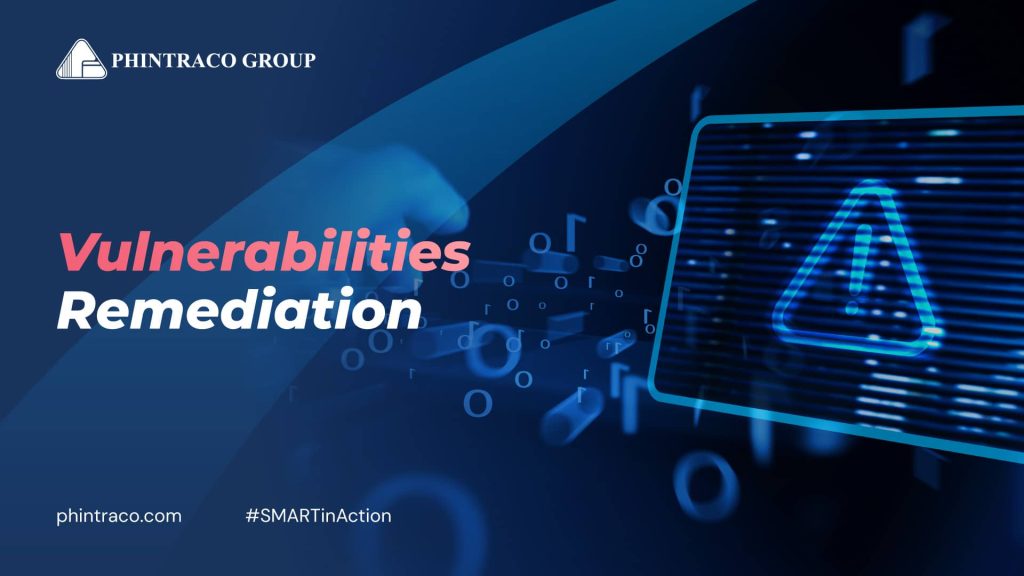 PHINTRACO GROUP

Vulnerabilities
Remediation

phintraco.com

#SMARTinAction